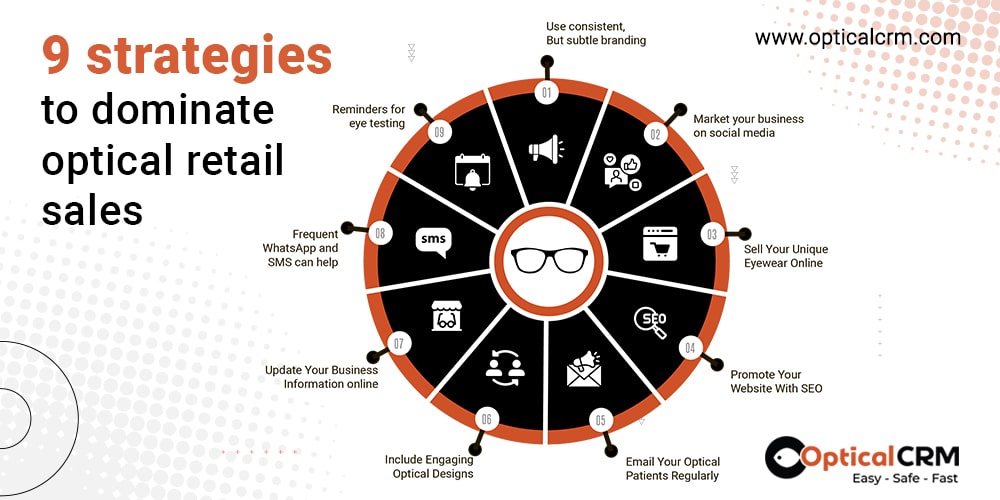 9 strategies to dominate optical retail sales

www.opticalcrm.com

01
Use consistent, But subtle branding

02
Market your business on social media

03
Sell Your Unique Eyewear Online

SEO

04
Promote Your Website With SEO

05
Email Your Optical Patients Regularly

06
Include Engaging Optical Designs

07
Update Your Business Information online

sms

08
Frequent WhatsApp and SMS can help

09
Reminders for eye testing

OpticalCRM
Easy - Safe - Fast